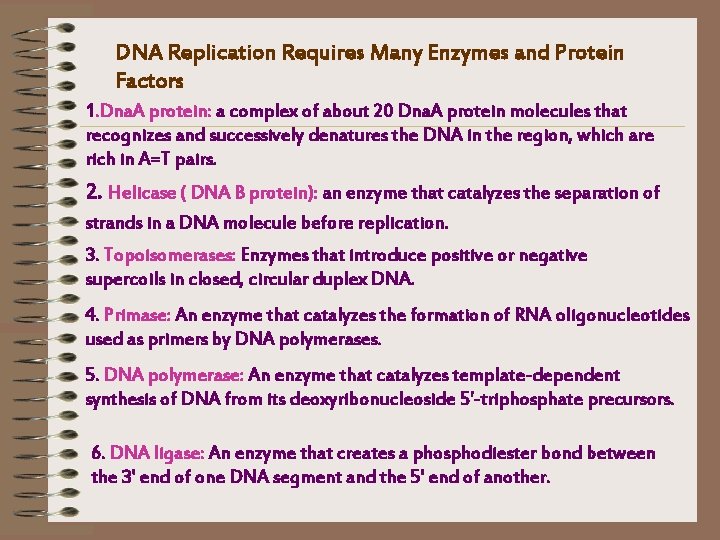 DNA Replication Requires Many Enzymes and Protein Factors

1.DnaA protein: a complex of about 20 DnaA protein molecules that recognizes and successively denatures the DNA in the region, which are rich in A=T pairs.

2. Helicase ( DNA B protein): an enzyme that catalyzes the separation of strands in a DNA molecule before replication.

3. Topoisomerases: Enzymes that introduce positive or negative supercoils in closed, circular duplex DNA.

4. Primase: An enzyme that catalyzes the formation of RNA oligonucleotides used as primers by DNA polymerases.

5. DNA polymerase: An enzyme that catalyzes template-dependent synthesis of DNA from its deoxyribonucleoside 5'-triphosphate precursors.

6. DNA ligase: An enzyme that creates a phosphodiester bond between the 3' end of one DNA segment and the 5' end of another.